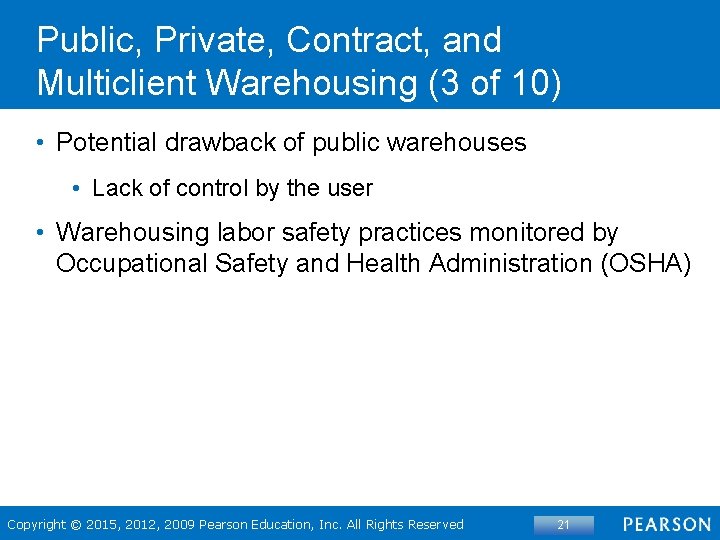 Public, Private, Contract, and Multiclient Warehousing (3 of 10)

• Potential drawback of public warehouses

• Lack of control by the user

• Warehousing labor safety practices monitored by Occupational Safety and Health Administration (OSHA)

Copyright © 2015, 2012, 2009 Pearson Education, Inc. All Rights Reserved

21

PEARSON